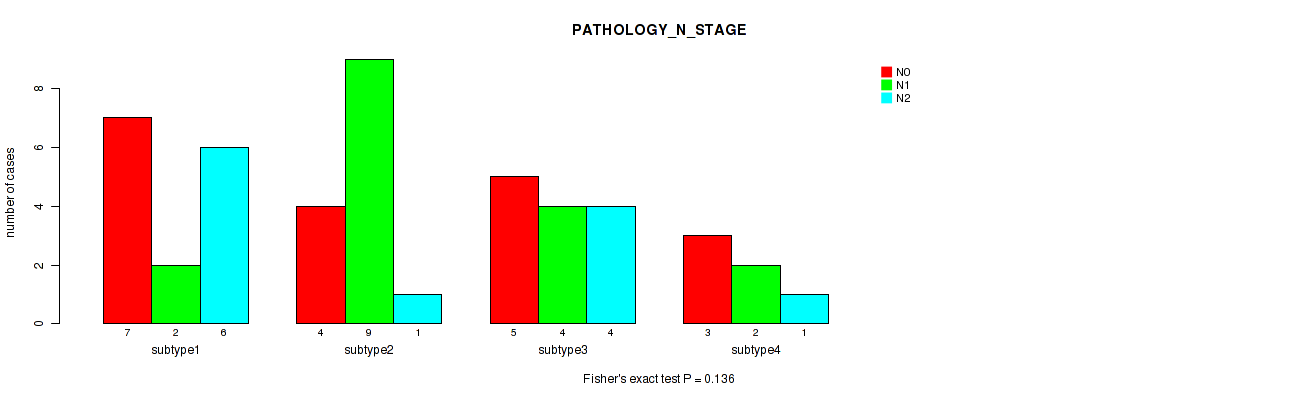 PATHOLOGY_N_STAGE

N0
N1
N2

number of cases

8
6
4
2
0

7 2 6
subtype1

4 9 1
subtype2

5 4 4
subtype3

3 2 1
subtype4

Fisher's exact test P = 0.136